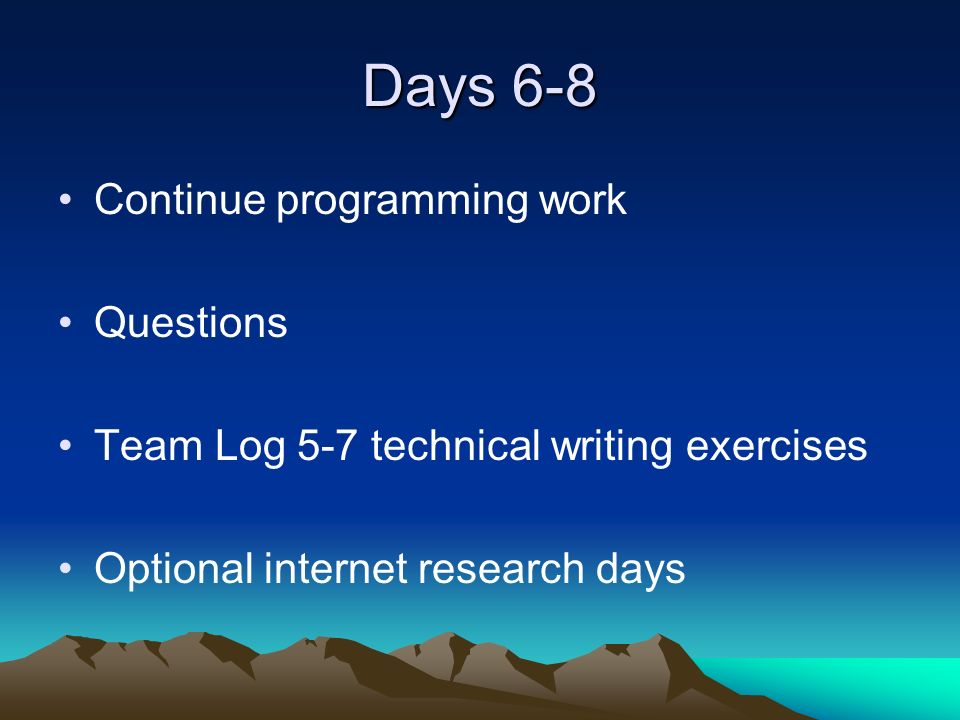 Days 6-8

• Continue programming work

• Questions

• Team Log 5-7 technical writing exercises

• Optional internet research days